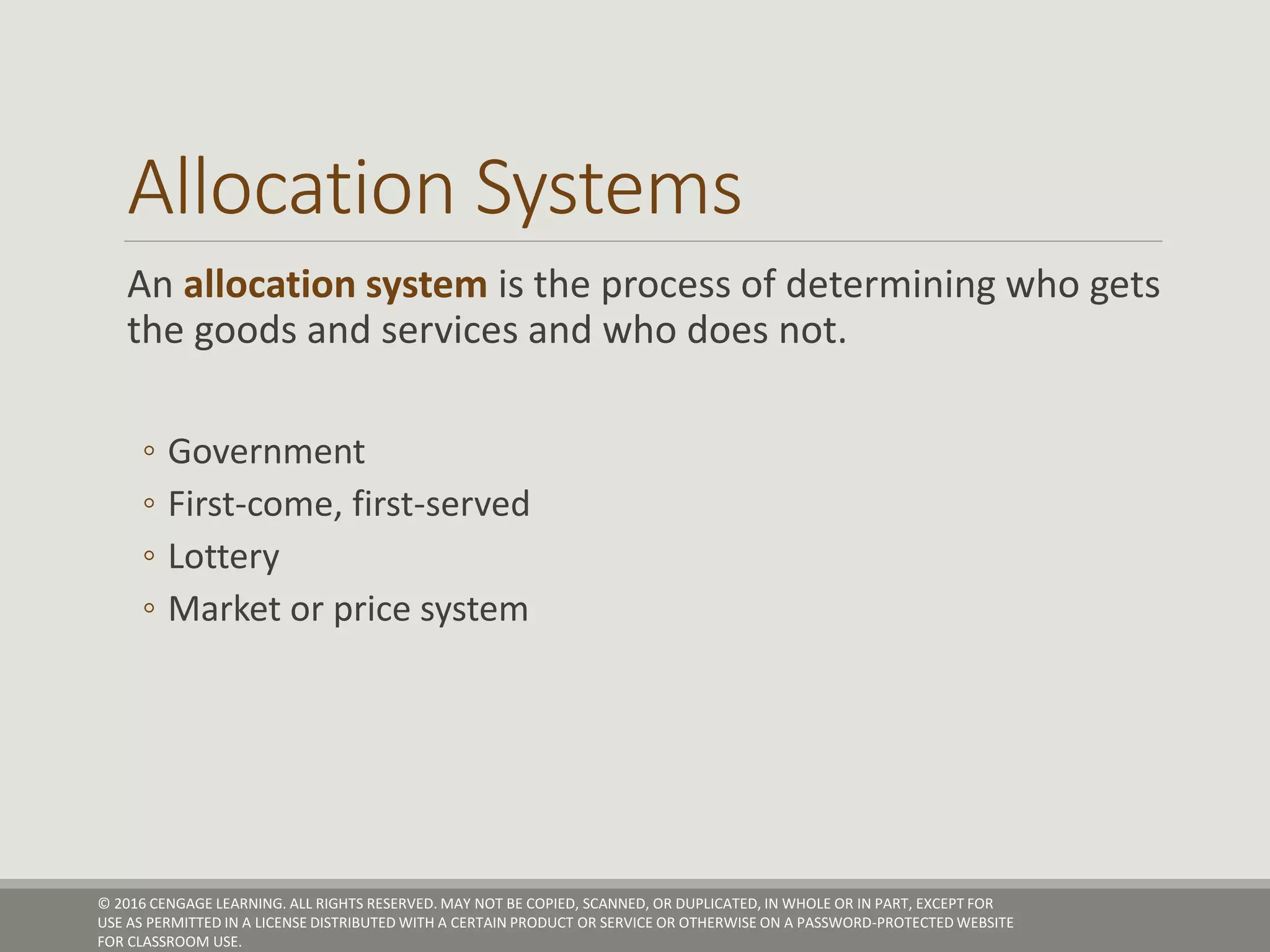 Allocation Systems

An allocation system is the process of determining who gets the goods and services and who does not.

◦ Government
◦ First-come, first-served
◦ Lottery
◦ Market or price system

© 2016 CENGAGE LEARNING. ALL RIGHTS RESERVED. MAY NOT BE COPIED, SCANNED, OR DUPLICATED, IN WHOLE OR IN PART, EXCEPT FOR USE AS PERMITTED IN A LICENSE DISTRIBUTED WITH A CERTAIN PRODUCT OR SERVICE OR OTHERWISE ON A PASSWORD-PROTECTED WEBSITE FOR CLASSROOM USE.